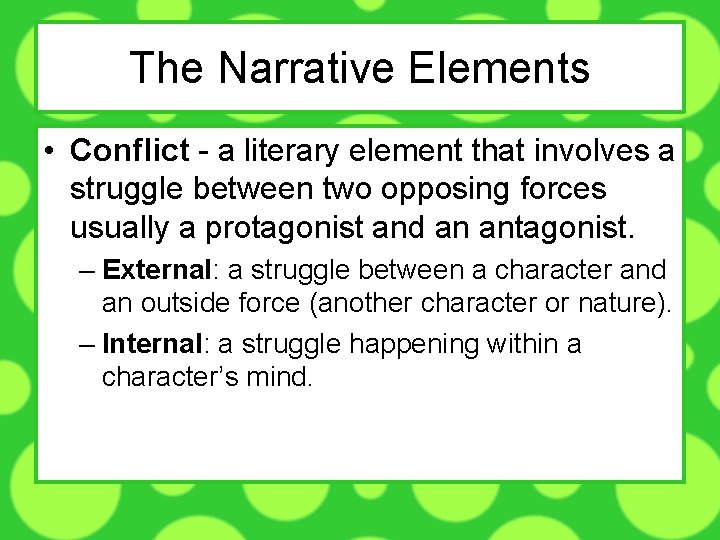 The Narrative Elements

• Conflict - a literary element that involves a struggle between two opposing forces usually a protagonist and an antagonist.

– External: a struggle between a character and an outside force (another character or nature).

– Internal: a struggle happening within a character's mind.